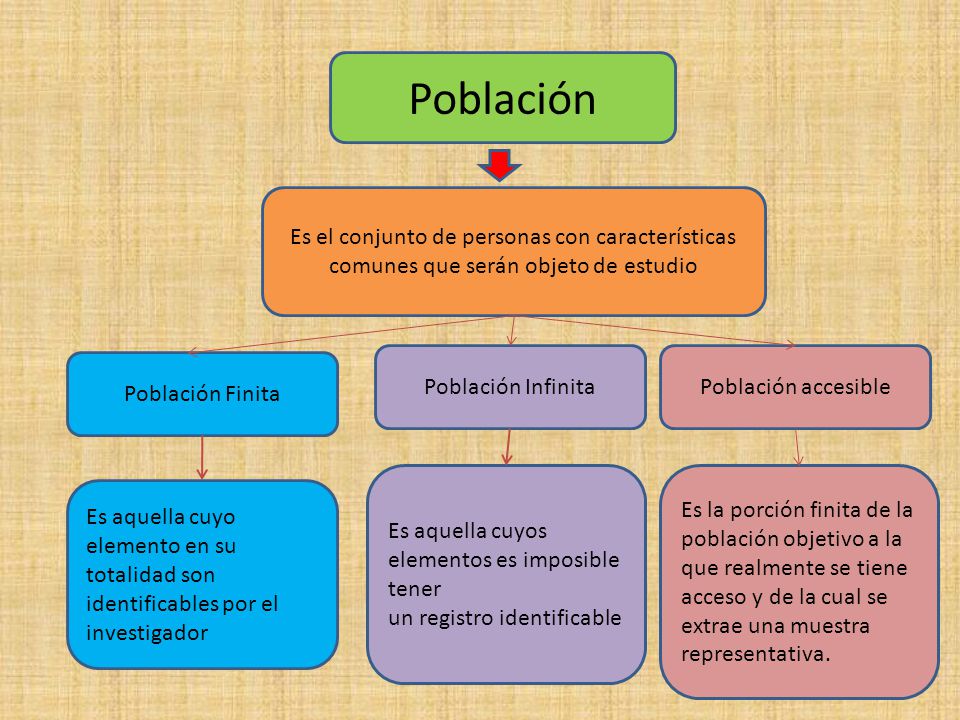 Población

Es el conjunto de personas con características comunes que serán objeto de estudio

Población Finita

Es aquella cuyo elemento en su totalidad son identificables por el investigador

Población Infinita

Es aquella cuyos elementos es imposible tener
un registro identificable

Población accesible

Es la porción finita de la población objetivo a la que realmente se tiene acceso y de la cual se extrae una muestra representativa.